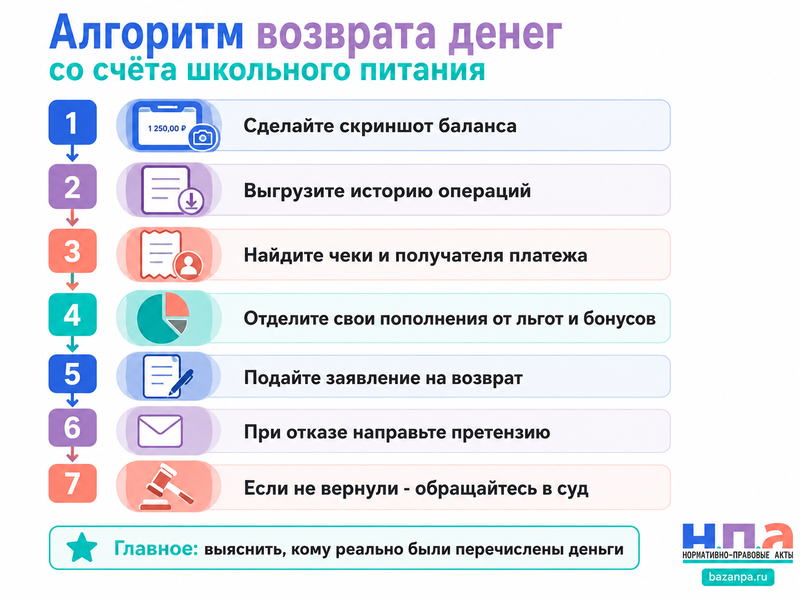 Алгоритм возврата денег
со счёта школьного питания

1 1 250,00 ₽ Сделайте скриншот баланса

2 Выгрузите историю операций

3 Найдите чеки и получателя платежа

4 Отделите свои пополнения от льгот и бонусов

5 Подайте заявление на возврат

6 При отказе направьте претензию

7 Если не вернули - обращайтесь в суд

Главное: выяснить, кому реально были перечислены деньги

Н.П.А
НОРМАТИВНО-ПРАВОВЫЕ АКТЫ
bazanpa.ru